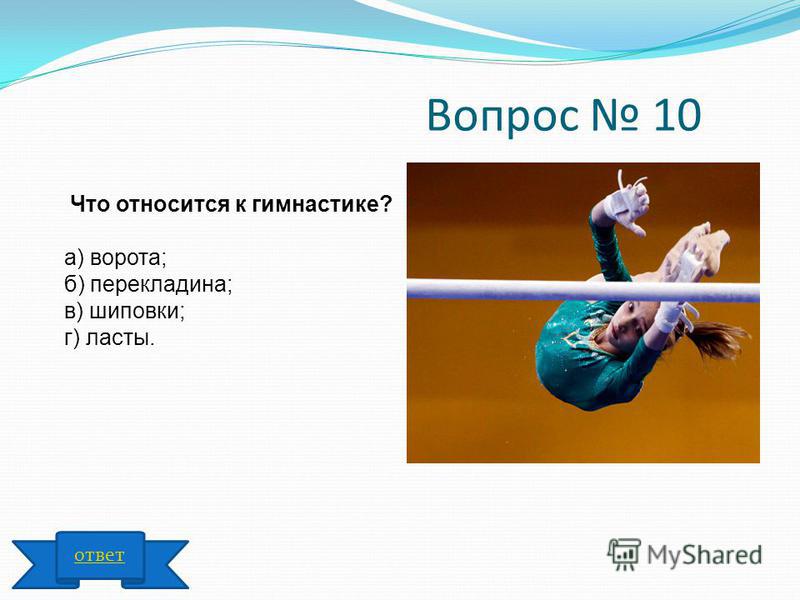 Вопрос № 10

Что относится к гимнастике?

а) ворота;
б) перекладина;
в) шиповки;
г) ласты.

ответ

MyShared